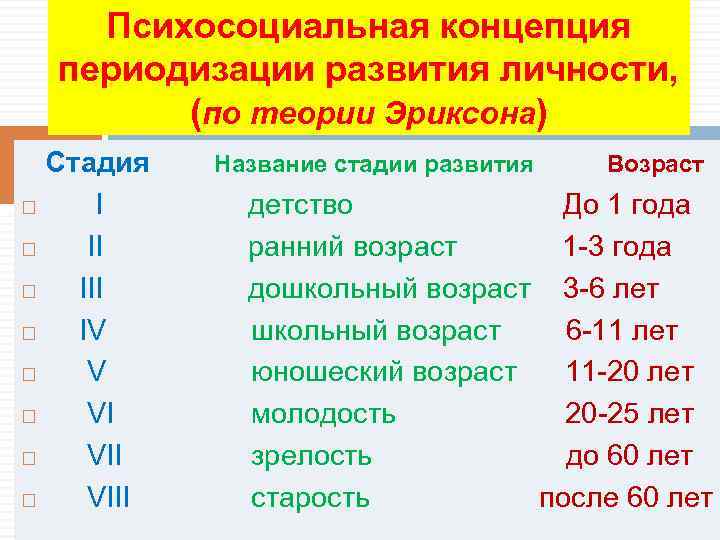 Психосоциальная концепция периодизации развития личности, (по теории Эриксона)

| Стадия | Название стадии развития | Возраст |
|---|---|---|
| I | детство | До 1 года |
| II | ранний возраст | 1-3 года |
| III | дошкольный возраст | 3-6 лет |
| IV | школьный возраст | 6-11 лет |
| V | юношеский возраст | 11-20 лет |
| VI | молодость | 20-25 лет |
| VII | зрелость | до 60 лет |
| VIII | старость | после 60 лет |